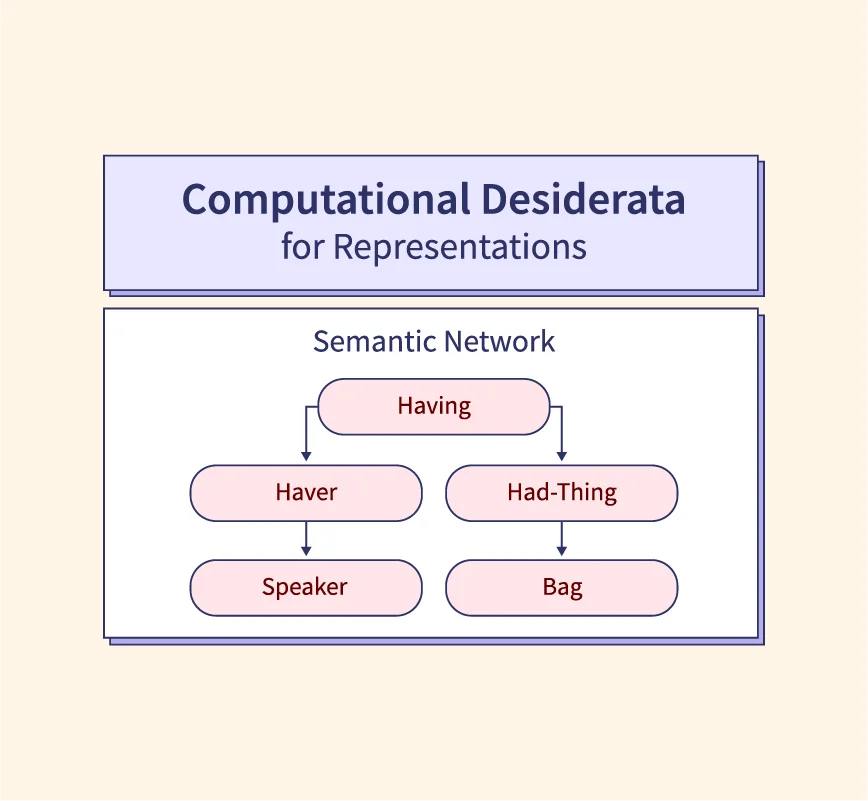 Computational Desiderata
for Representations

Semantic Network

Having

Haver

Had-Thing

Speaker

Bag